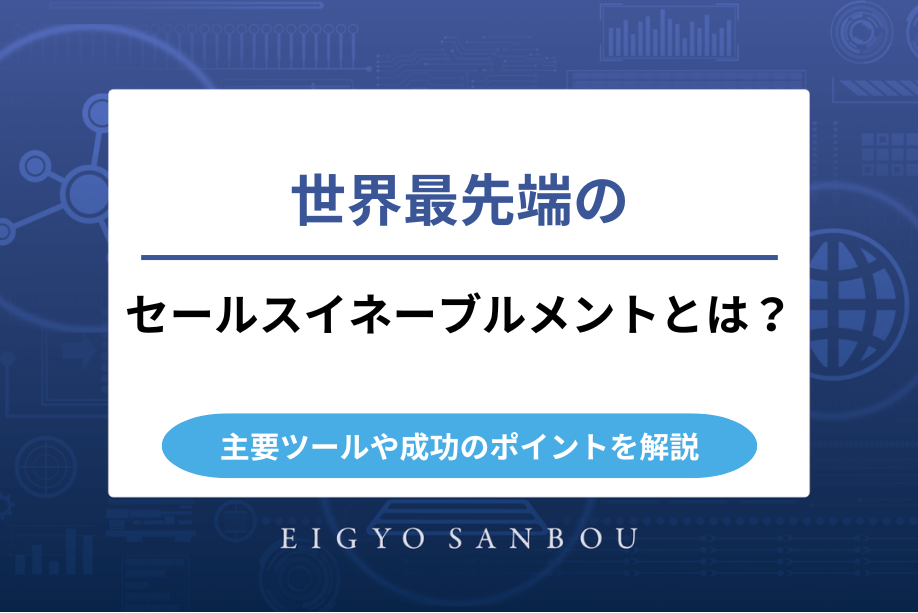 世界最先端の

セールスイネーブルメントとは？

主要ツールや成功のポイントを解説

EIGYO SANBOU